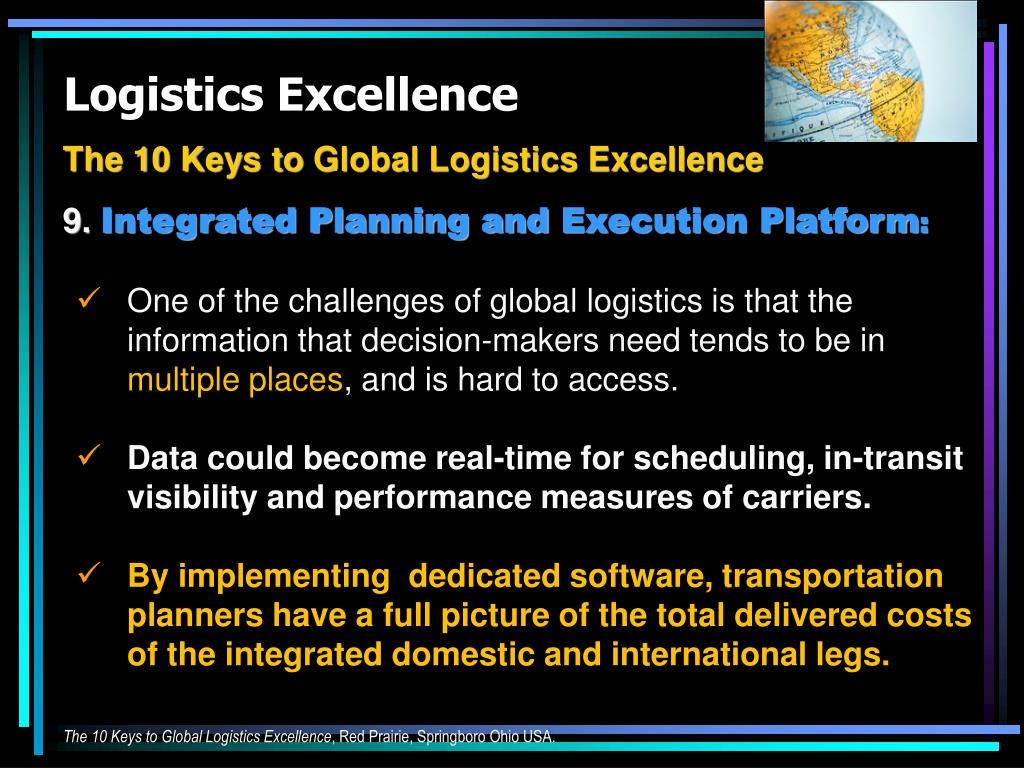 Logistics Excellence

The 10 Keys to Global Logistics Excellence

9. Integrated Planning and Execution Platform:

✓ One of the challenges of global logistics is that the information that decision-makers need tends to be in multiple places, and is hard to access.

✓ Data could become real-time for scheduling, in-transit visibility and performance measures of carriers.

✓ By implementing dedicated software, transportation planners have a full picture of the total delivered costs of the integrated domestic and international legs.

The 10 Keys to Global Logistics Excellence, Red Prairie, Springboro Ohio USA.